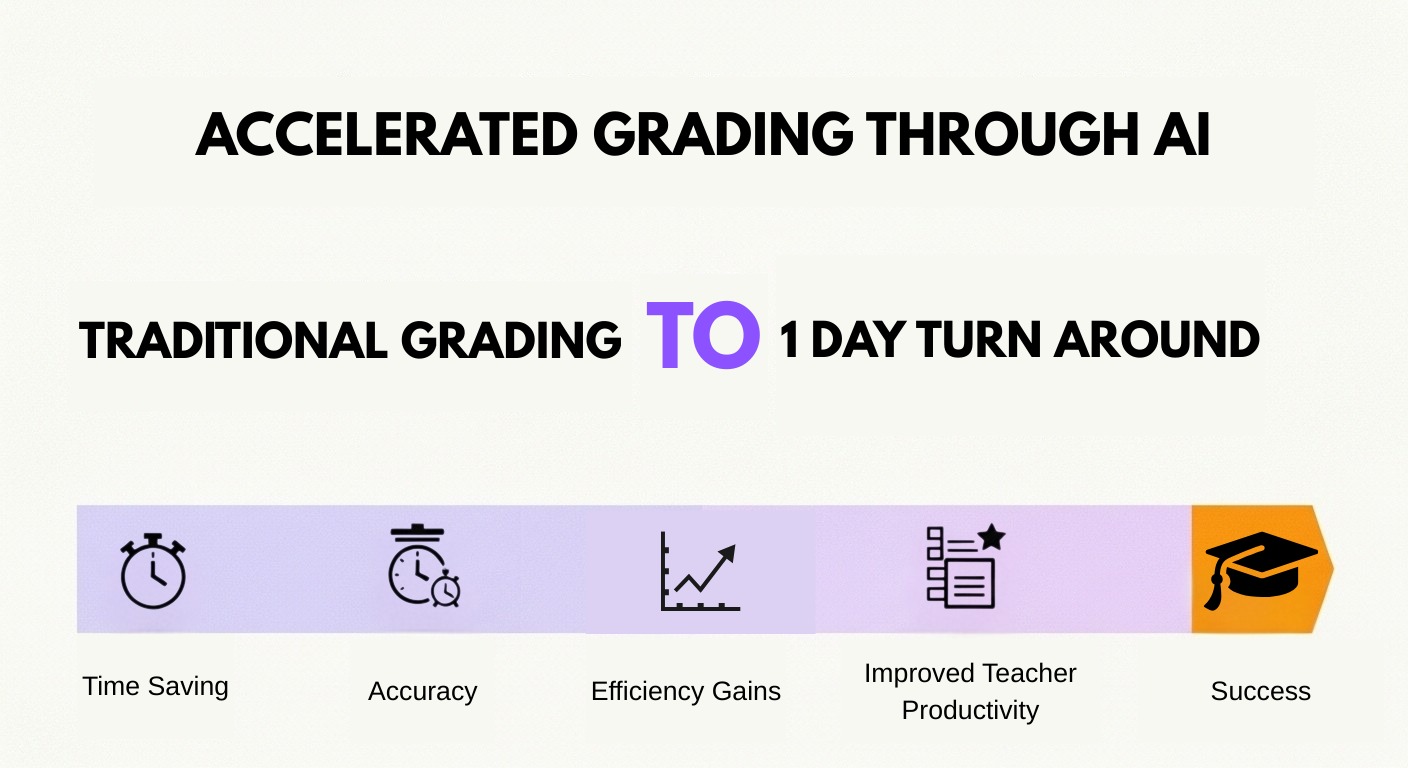 ACCELERATED GRADING THROUGH AI

TRADITIONAL GRADING TO 1 DAY TURN AROUND

Time Saving

Accuracy

Efficiency Gains

Improved Teacher Productivity

Success